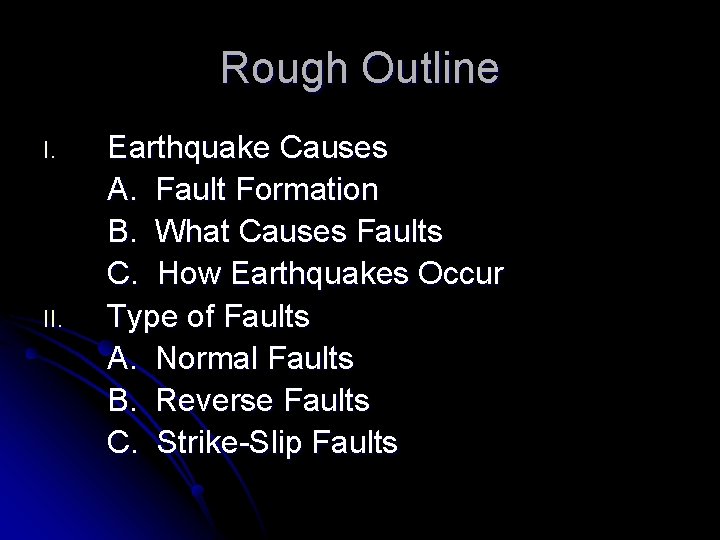 Rough Outline

I. Earthquake Causes
A. Fault Formation
B. What Causes Faults
C. How Earthquakes Occur

II. Type of Faults
A. Normal Faults
B. Reverse Faults
C. Strike-Slip Faults